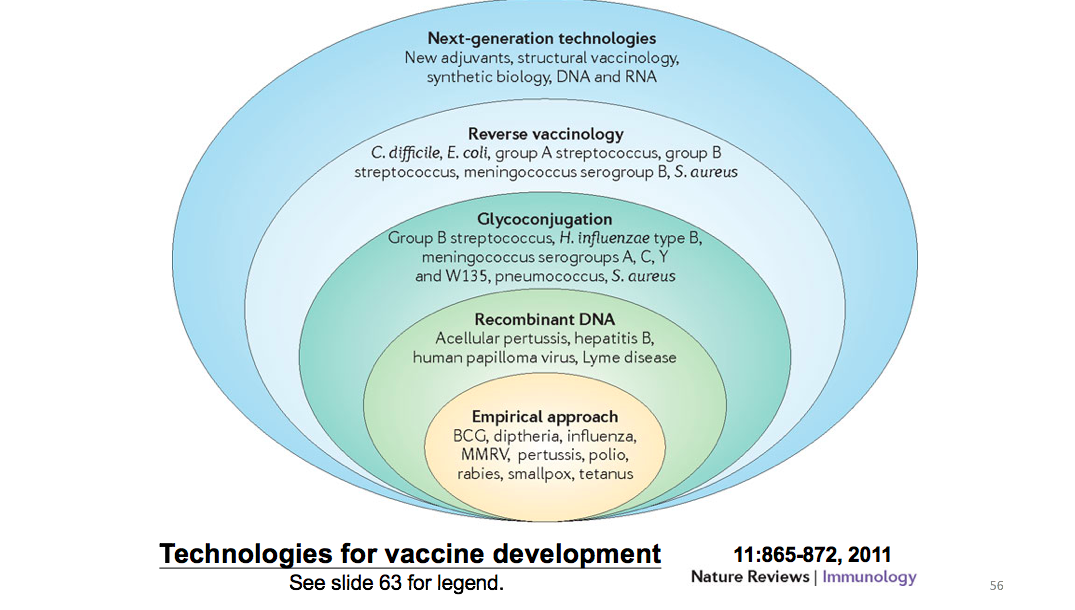 Next-generation technologies
New adjuvants, structural vaccinology, synthetic biology, DNA and RNA

Reverse vaccinology
C. difficile, E. coli, group A streptococcus, group B streptococcus, meningococcus serogroup B, S. aureus

Glycoconjugation
Group B streptococcus, H. influenzae type B, meningococcus serogroups A, C, Y and W135, pneumococcus, S. aureus

Recombinant DNA
Acellular pertussis, hepatitis B, human papilloma virus, Lyme disease

Empirical approach
BCG, diptheria, influenza, MMRV, pertussis, polio, rabies, smallpox, tetanus

Technologies for vaccine development
See slide 63 for legend.

11:865-872, 2011
Nature Reviews | Immunology

56